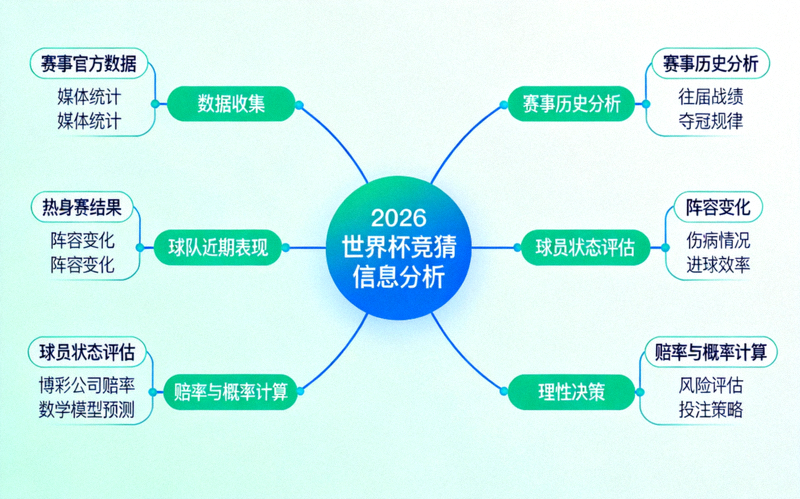 2026
世界杯竞猜
信息分析

数据收集
赛事官方数据
媒体统计
媒体统计

球队近期表现
热身赛结果
阵容变化
阵容变化

赔率与概率计算
球员状态评估
博彩公司赔率
数学模型预测

赛事历史分析
赛事历史分析
往届战绩
夺冠规律

球员状态评估
阵容变化
伤病情况
进球效率

理性决策
赔率与概率计算
风险评估
投注策略